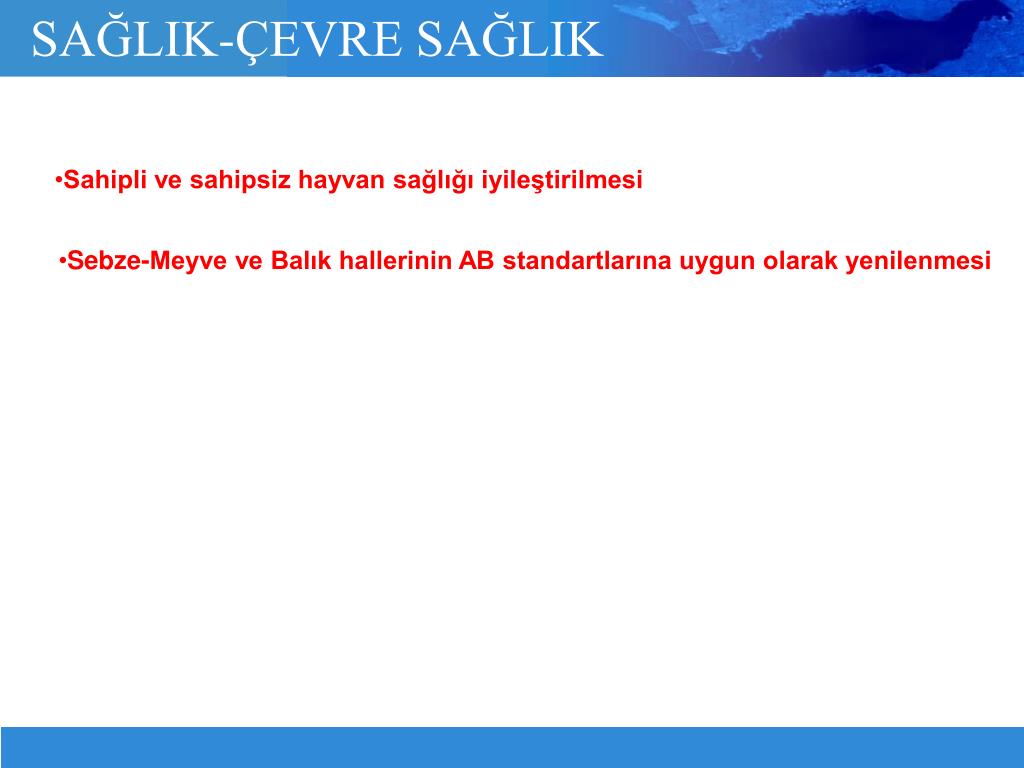 SAĞLIK-ÇEVRE SAĞLIK

•Sahipli ve sahipsiz hayvan sağlığı iyileştirilmesi

•Sebze-Meyve ve Balık hallerinin AB standartlarına uygun olarak yenilenmesi